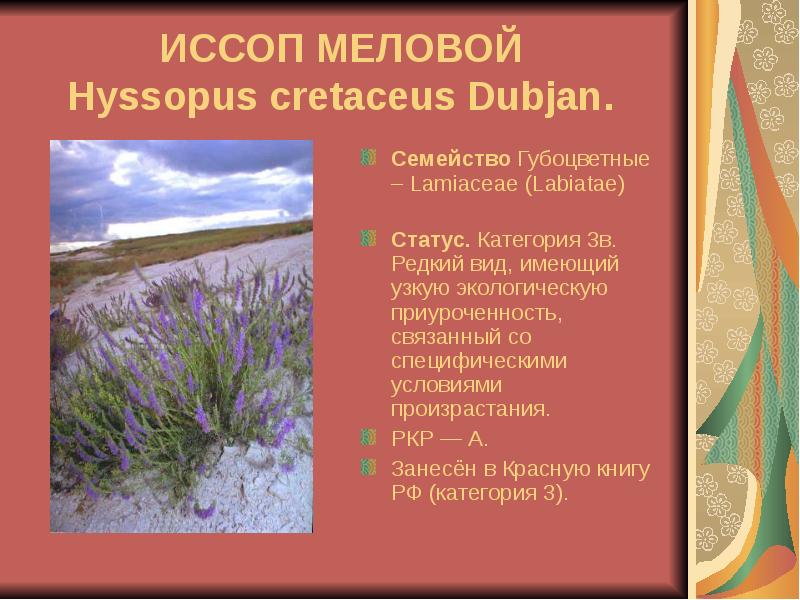 ИССОП МЕЛОВОЙ
Hyssopus cretaceus Dubjan.

Семейство Губоцветные – Lamiaceae (Labiatae)

Статус. Категория 3в. Редкий вид, имеющий узкую экологическую приуроченность, связанный со специфическими условиями произрастания.

РКР — А.

Занесён в Красную книгу РФ (категория 3).